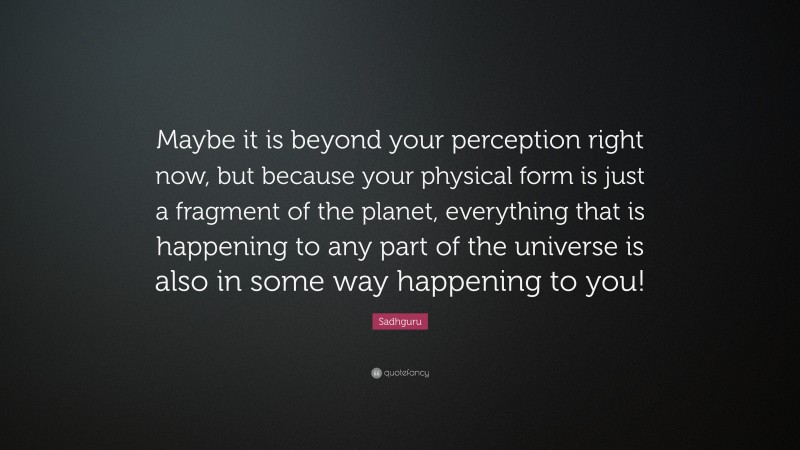 Maybe it is beyond your perception right now, but because your physical form is just a fragment of the planet, everything that is happening to any part of the universe is also in some way happening to you!

Sadhguru

quotefancy